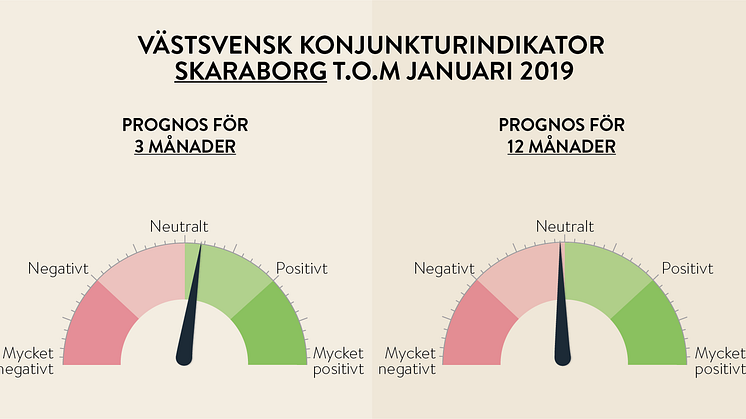 VÄSTSVENSK KONJUNKTURINDIKATOR
SKARABORG T.O.M JANUARI 2019

PROGNOS FÖR
3 MÅNADER

Neutralt
Negativt
Positivt
Mycket negativt
Mycket positivt

PROGNOS FÖR
12 MÅNADER

Neutralt
Negativt
Positivt
Mycket negativt
Mycket positivt